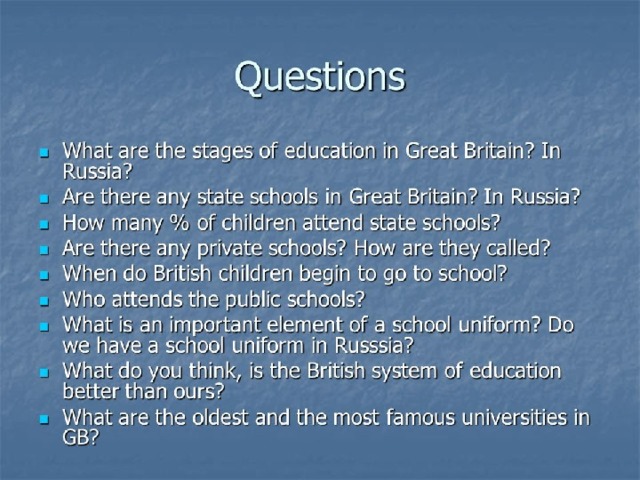 Questions

- What are the stages of education in Great Britain? In Russia?
- Are there any state schools in Great Britain? In Russia?
- How many % of children attend state schools?
- Are there any private schools? How are they called?
- When do British children begin to go to school?
- Who attends the public schools?
- What is an important element of a school uniform? Do we have a school uniform in Russsia?
- What do you think, is the British system of education better than ours?
- What are the oldest and the most famous universities in GB?